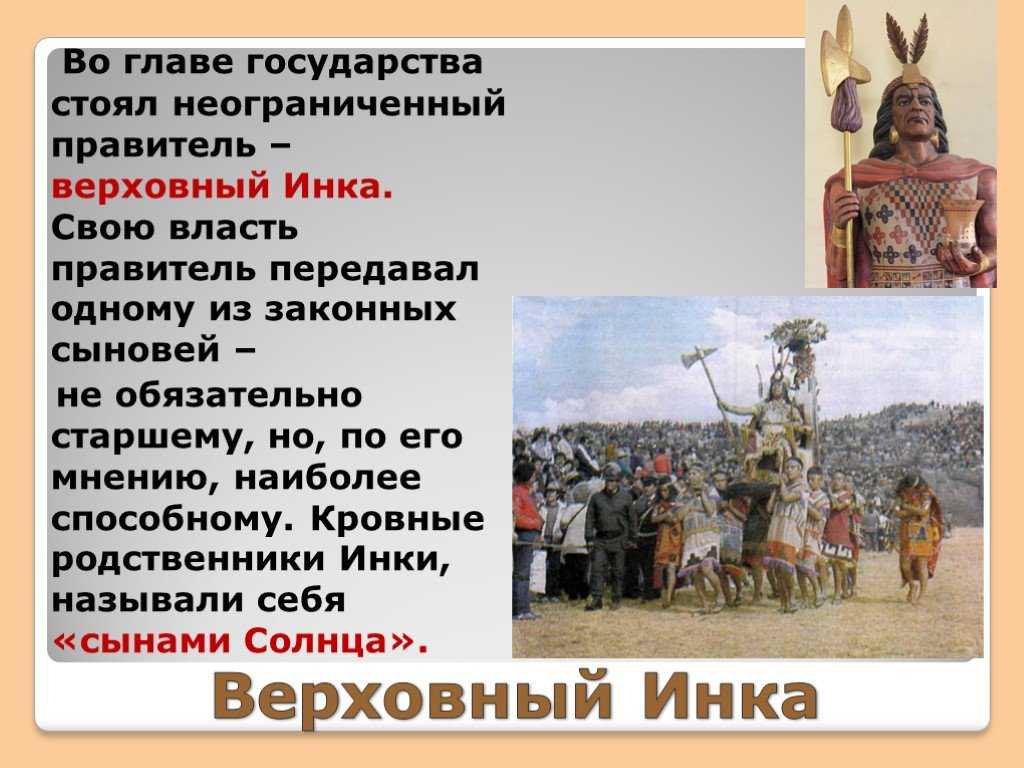 Во главе государства стоял неограниченный правитель – верховный Инка. Свою власть правитель передавал одному из законных сыновей –

не обязательно старшему, но, по его мнению, наиболее способному. Кровные родственники Инки, называли себя «сынами Солнца».

Верховный Инка